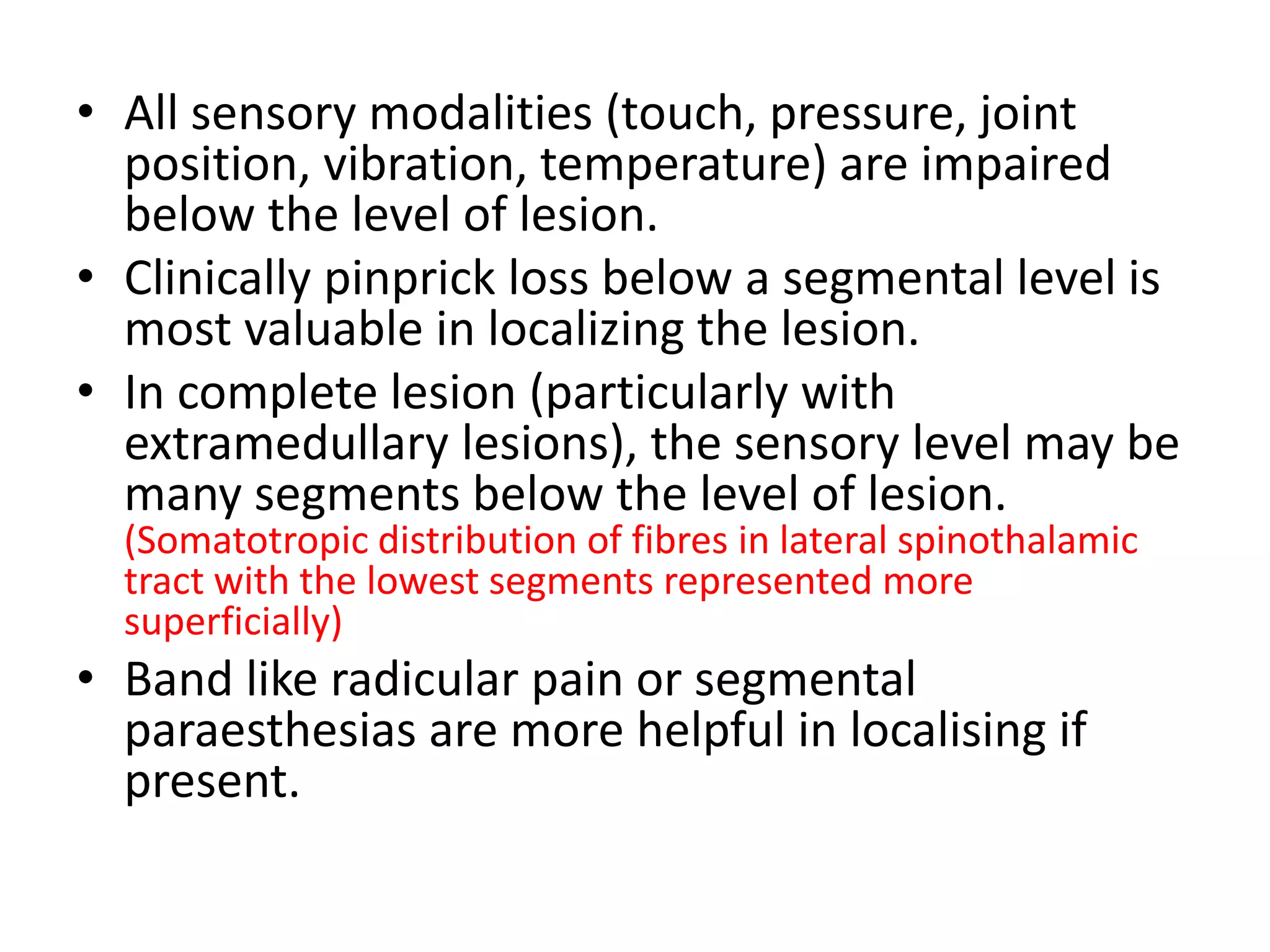 • All sensory modalities (touch, pressure, joint position, vibration, temperature) are impaired below the level of lesion.

• Clinically pinprick loss below a segmental level is most valuable in localizing the lesion.

• In complete lesion (particularly with extramedullary lesions), the sensory level may be many segments below the level of lesion. (Somatotropic distribution of fibres in lateral spinothalamic tract with the lowest segments represented more superficially)

• Band like radicular pain or segmental paraesthesias are more helpful in localising if present.